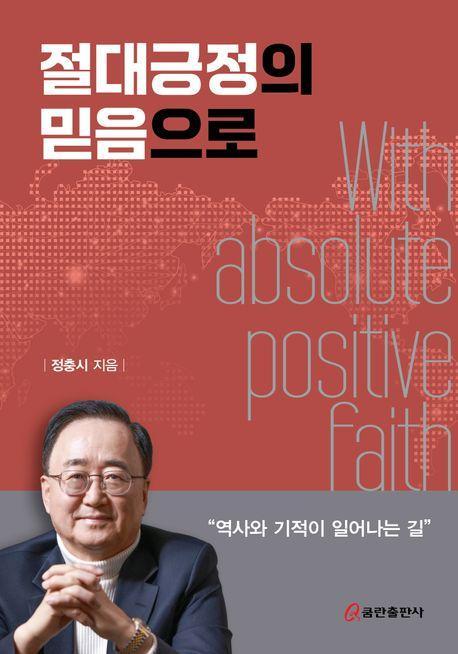 절대긍정의
믿음으로

With
absolute
positive
faith

| 정충시 지음 |

"역사와 기적이 일어나는 길"

쿰란출판사